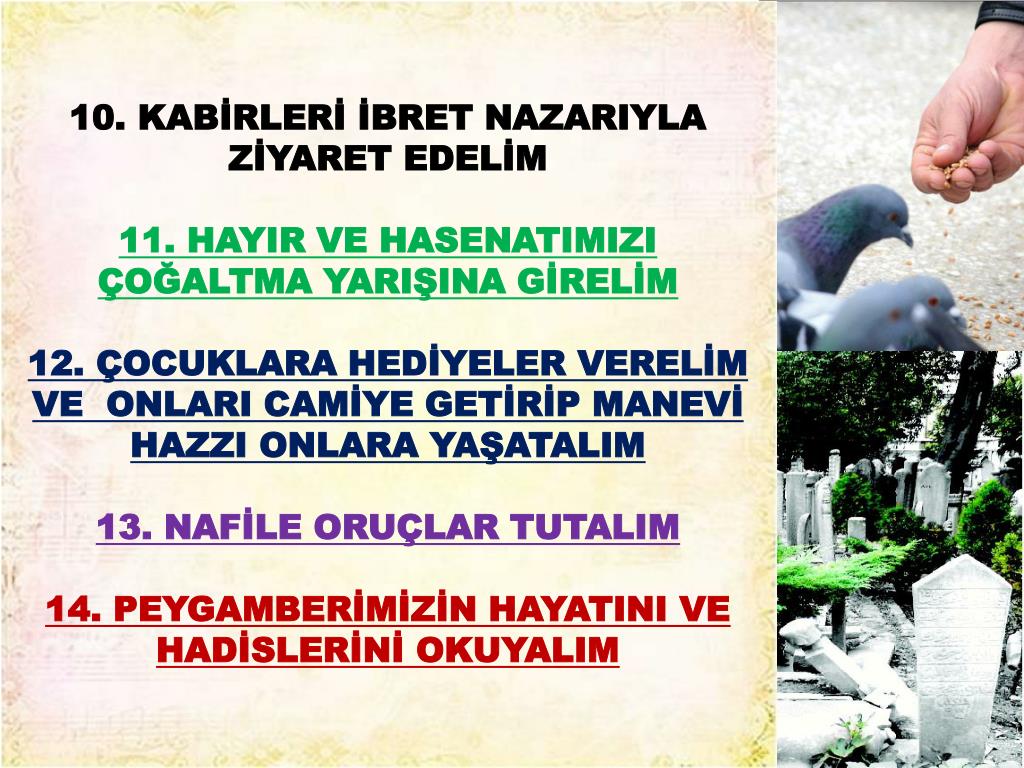 10. KABİRLERİ İBRET NAZARIYLA ZİYARET EDELİM

11. HAYIR VE HASENATIMIZI ÇOĞALTMA YARIŞINA GİRELİM

12. ÇOCUKLARA HEDİYELER VERELİM VE ONLARI CAMİYE GETİRİP MANEVİ HAZZI ONLARA YAŞATALIM

13. NAFİLE ORUÇLAR TUTALIM

14. PEYGAMBERİMİZİN HAYATINI VE HADİSLERİNİ OKUYALIM